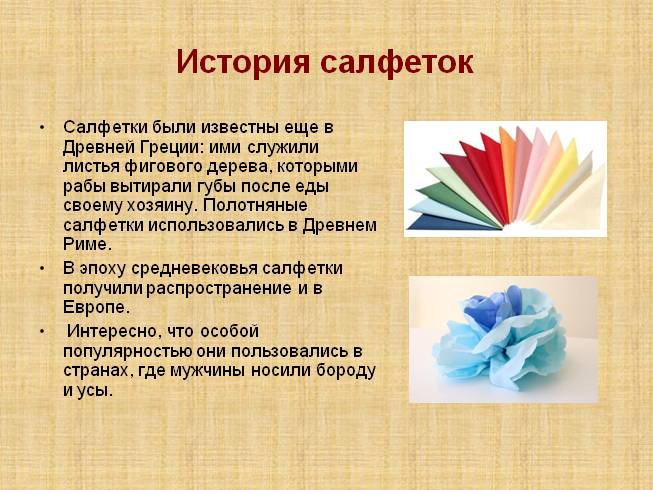 История салфеток

• Салфетки были известны еще в Древней Греции: ими служили листья фигового дерева, которыми рабы вытирали губы после еды своему хозяину. Полотняные салфетки использовались в Древнем Риме.
• В эпоху средневековья салфетки получили распространение и в Европе.
• Интересно, что особой популярностью они пользовались в странах, где мужчины носили бороду и усы.